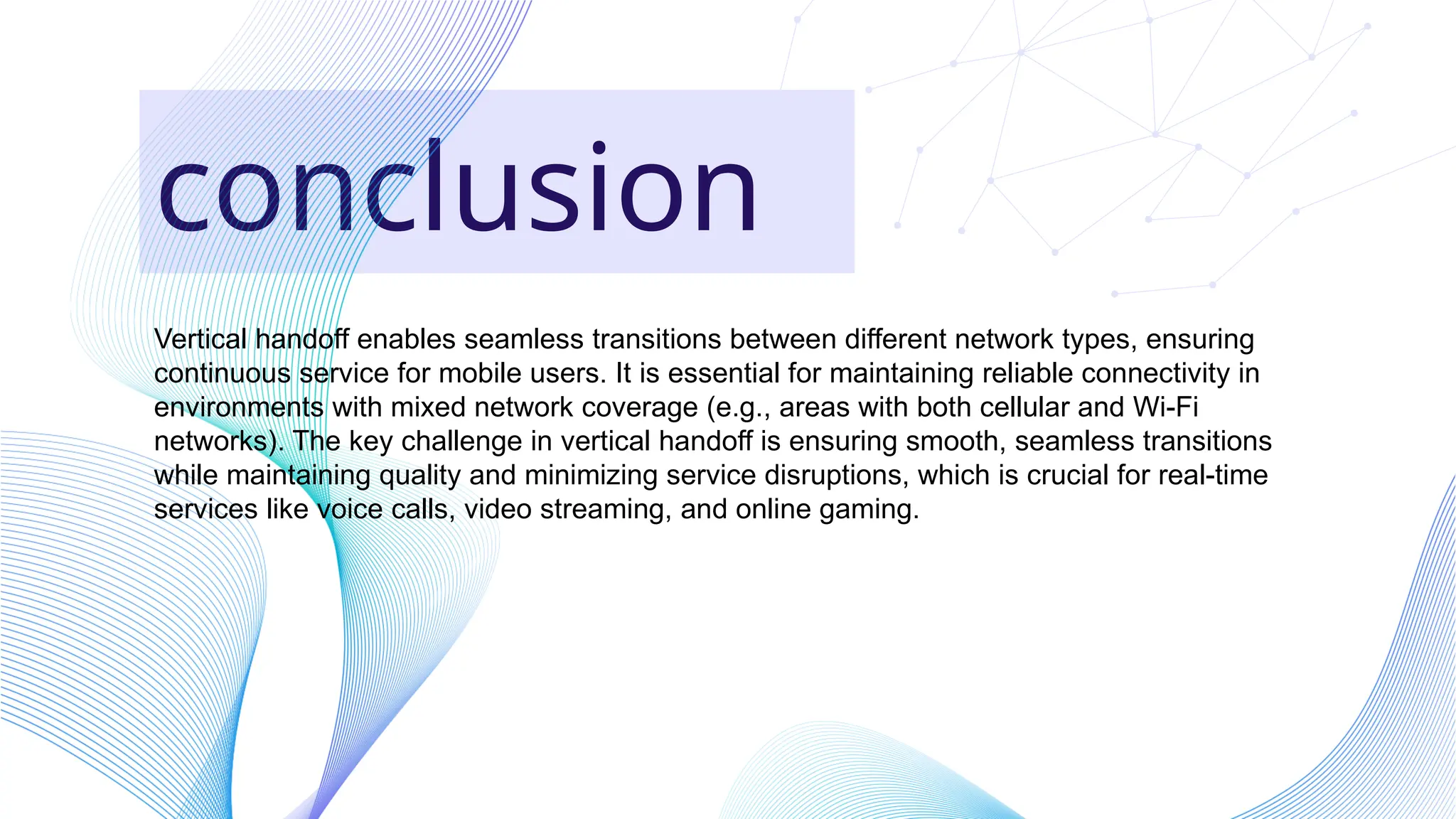 conclusion

Vertical handoff enables seamless transitions between different network types, ensuring continuous service for mobile users. It is essential for maintaining reliable connectivity in environments with mixed network coverage (e.g., areas with both cellular and Wi-Fi networks). The key challenge in vertical handoff is ensuring smooth, seamless transitions while maintaining quality and minimizing service disruptions, which is crucial for real-time services like voice calls, video streaming, and online gaming.